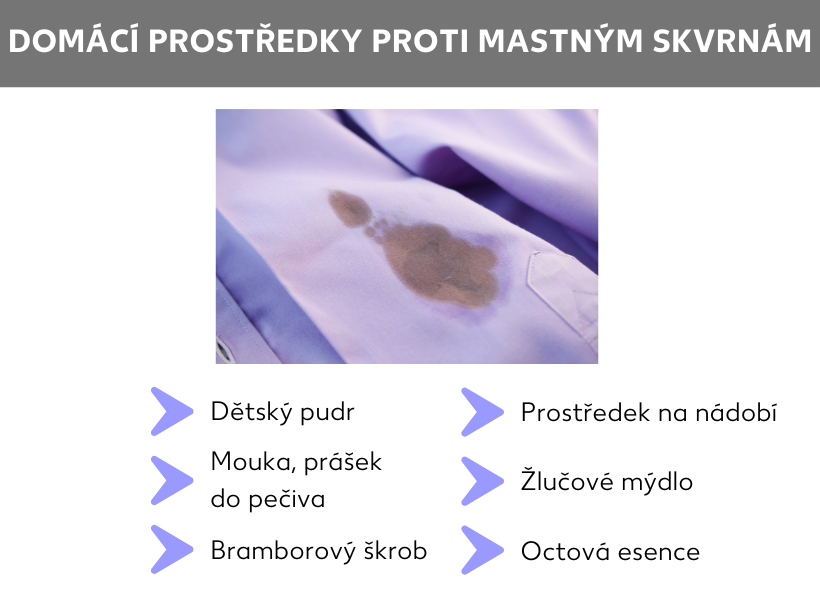 DOMÁCÍ PROSTŘEDKY PROTI MASTNÝM SKVRNÁM

Dětský pudr

Mouka, prášek do pečiva

Bramborový škrob

Prostředek na nádobí

Žlučové mýdlo

Octová esence